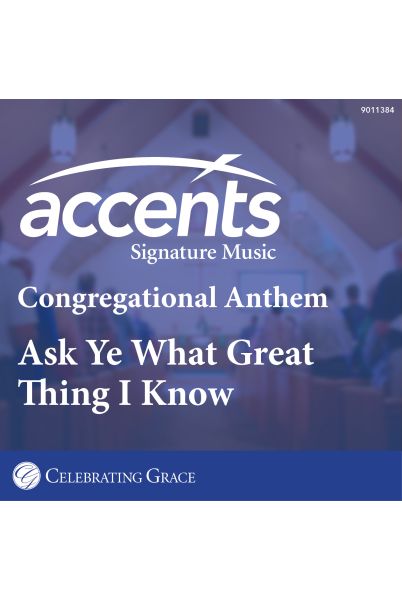 9011384

accents
Signature Music

Congregational Anthem

Ask Ye What Great Thing I Know

CELEBRATING GRACE